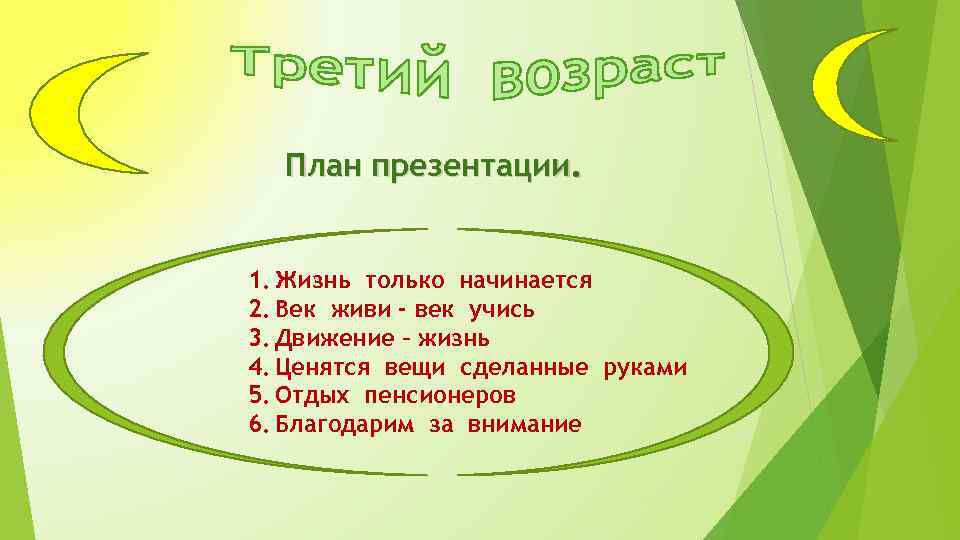 Третий возраст

План презентации.

1. Жизнь только начинается
2. Век живи - век учись
3. Движение – жизнь
4. Ценятся вещи сделанные руками
5. Отдых пенсионеров
6. Благодарим за внимание